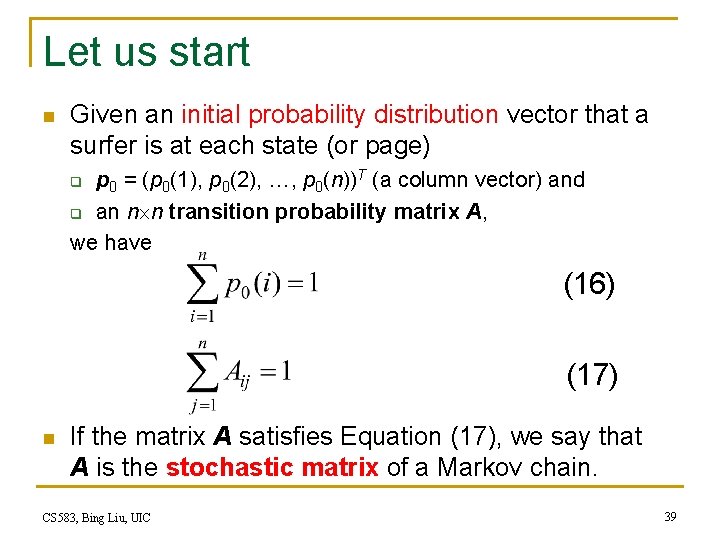 Let us start

Given an initial probability distribution vector that a surfer is at each state (or page)

$\boldsymbol{p}_0 = (p_0(1), p_0(2), \ldots, p_0(n))^T$ (a column vector) and

an $n \times n$ transition probability matrix $\boldsymbol{A}$,

we have

$\sum_{i=1}^{n} p_0(i) = 1$ (16)

$\sum_{j=1}^{n} A_{ij} = 1$ (17)

If the matrix $\boldsymbol{A}$ satisfies Equation (17), we say that $\boldsymbol{A}$ is the stochastic matrix of a Markov chain.

CS583, Bing Liu, UIC

39